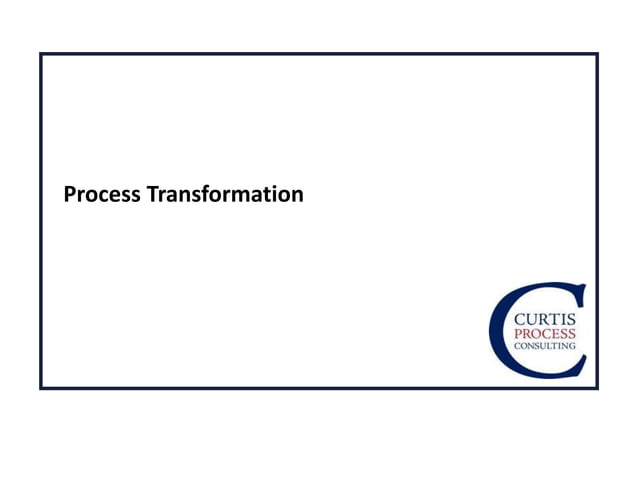 Process Transformation

CURTIS
PROCESS
CONSULTING